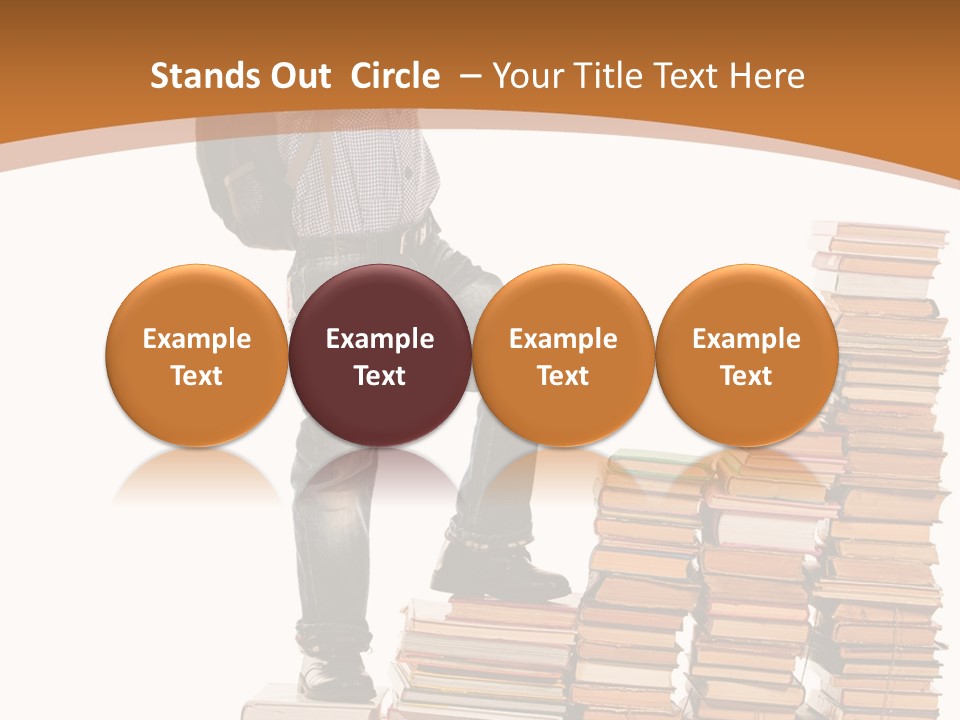 Stands Out Circle – Your Title Text Here

Example Text

Example Text

Example Text

Example Text